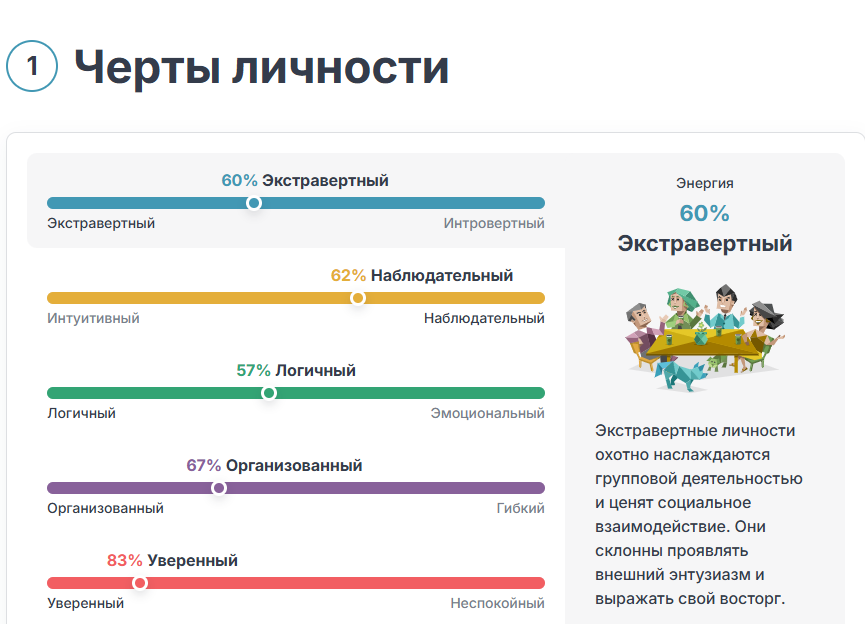 1 Черты личности

60% Экстравертный

Экстравертный Интровертный

62% Наблюдательный

Интуитивный Наблюдательный

57% Логичный

Логичный Эмоциональный

67% Организованный

Организованный Гибкий

83% Уверенный

Уверенный Неспокойный

Энергия

60%

Экстравертный

Экстравертные личности охотно наслаждаются групповой деятельностью и ценят социальное взаимодействие. Они склонны проявлять внешний энтузиазм и выражать свой восторг.